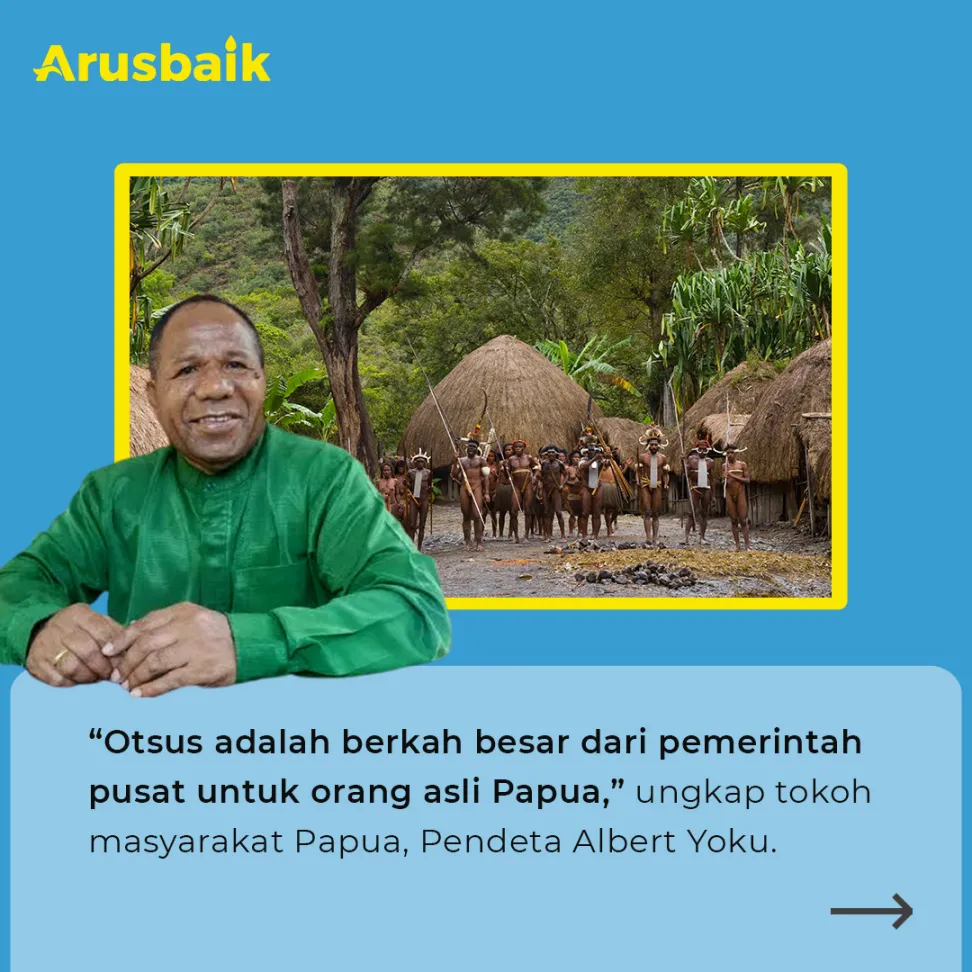 Arusbaik

“Otsus adalah berkah besar dari pemerintah pusat untuk orang asli Papua,” ungkap tokoh masyarakat Papua, Pendeta Albert Yoku.